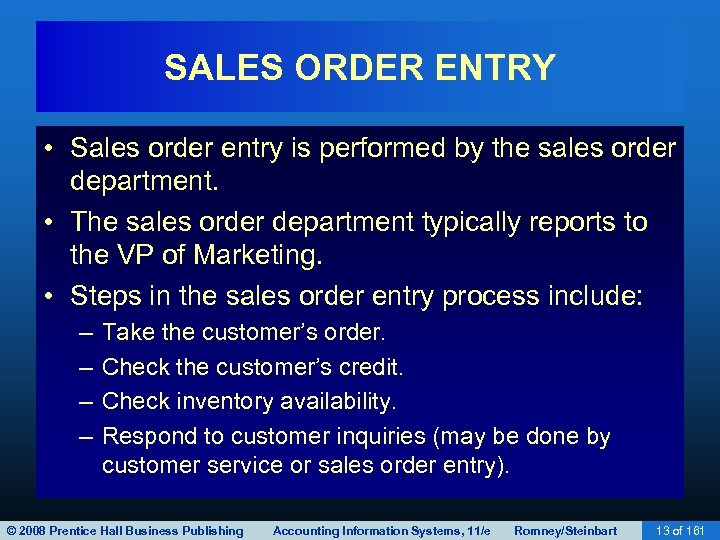 SALES ORDER ENTRY

• Sales order entry is performed by the sales order department.

• The sales order department typically reports to the VP of Marketing.

• Steps in the sales order entry process include:
– Take the customer's order.
– Check the customer's credit.
– Check inventory availability.
– Respond to customer inquiries (may be done by customer service or sales order entry).

© 2008 Prentice Hall Business Publishing Accounting Information Systems, 11/e Romney/Steinbart 13 of 161